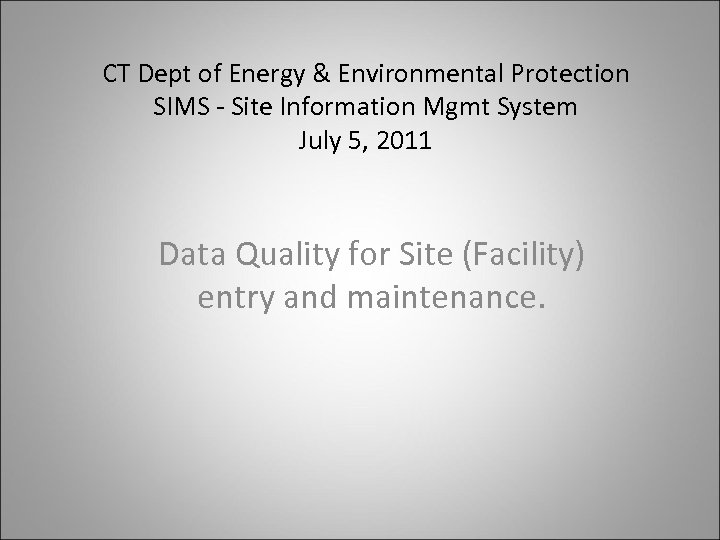 CT Dept of Energy & Environmental Protection
SIMS - Site Information Mgmt System
July 5, 2011

Data Quality for Site (Facility) entry and maintenance.